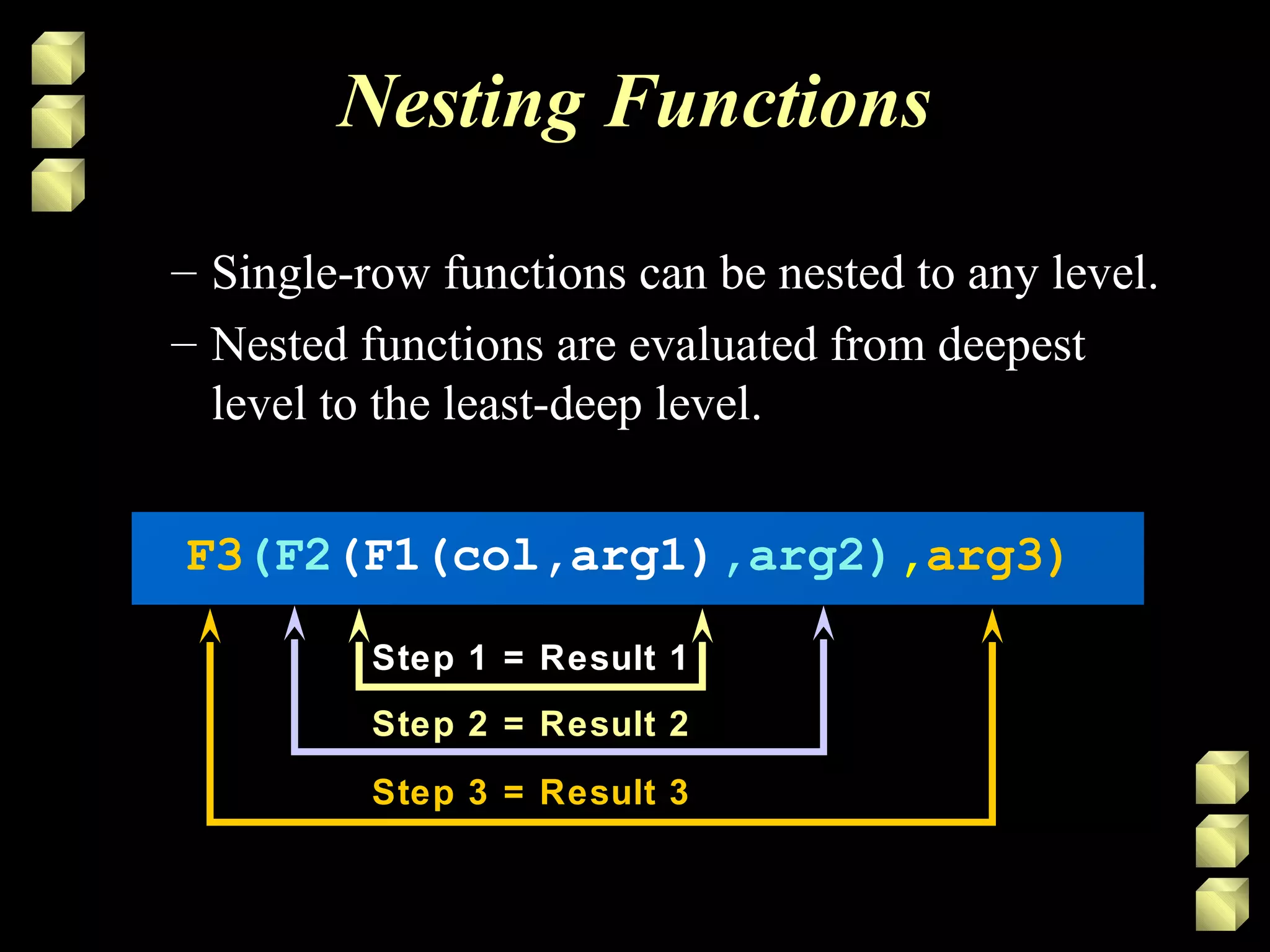 Nesting Functions

– Single-row functions can be nested to any level.

– Nested functions are evaluated from deepest level to the least-deep level.

F3(F2(F1(col,arg1),arg2),arg3)

Step 1 = Result 1

Step 2 = Result 2

Step 3 = Result 3